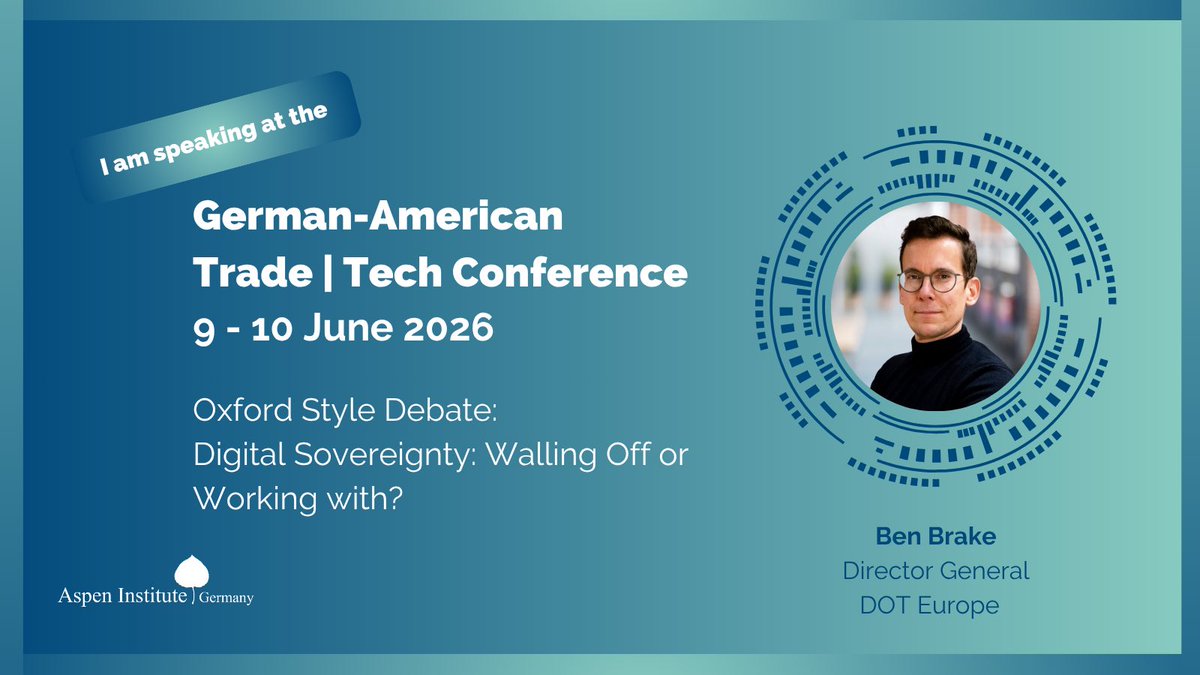 I am speaking at the

German-American Trade | Tech Conference
9 - 10 June 2026

Oxford Style Debate:
Digital Sovereignty: Walling Off or Working with?

Aspen Institute | Germany

Ben Brake
Director General
DOT Europe